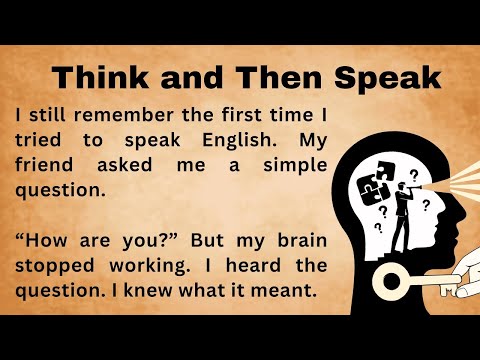 Think and Then Speak

I still remember the first time I tried to speak English. My friend asked me a simple question.

“How are you?” But my brain stopped working. I heard the question. I knew what it meant.

? ? ? ?